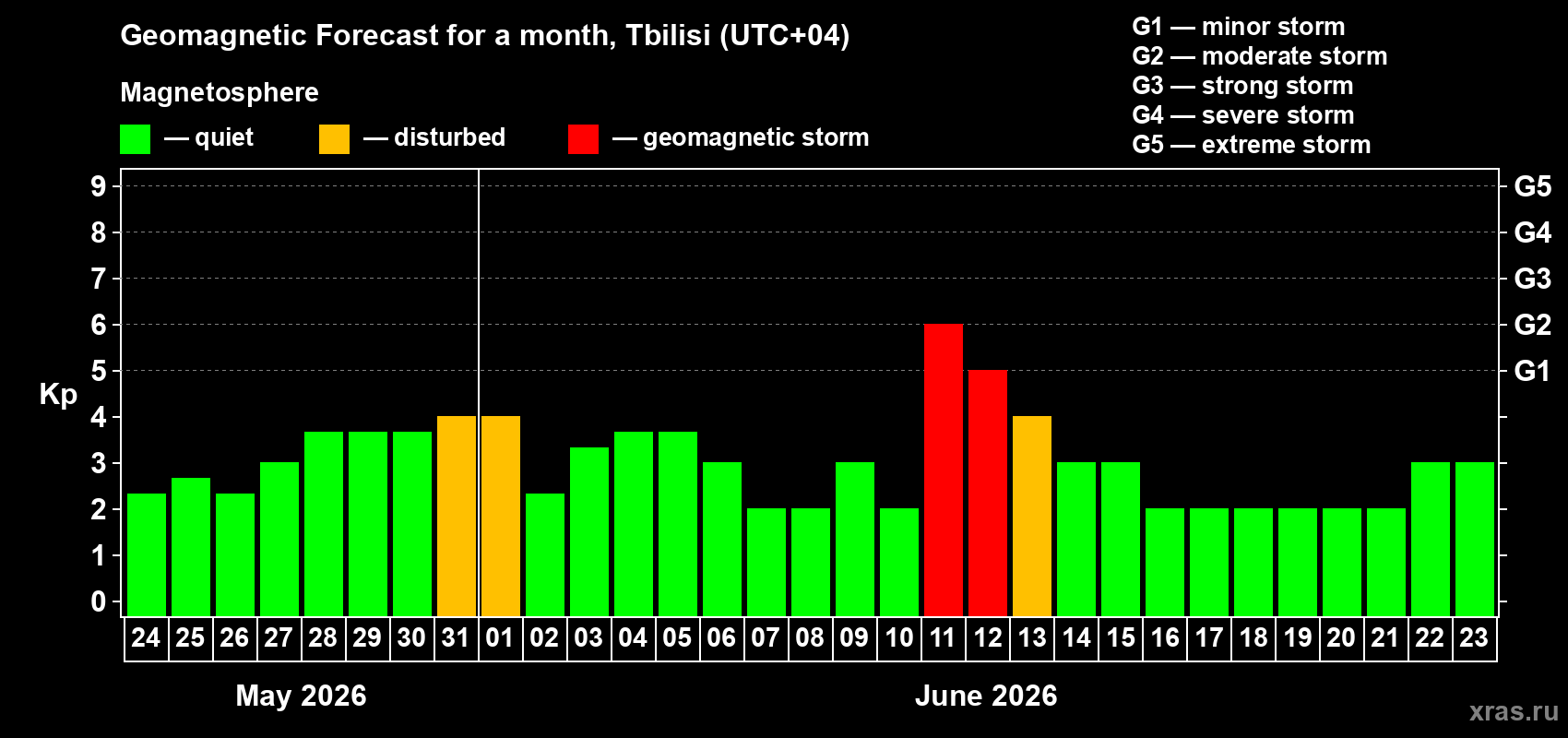 Geomagnetic Forecast for a month, Tbilisi (UTC+04)

Magnetosphere

— quiet — disturbed — geomagnetic storm

G1 — minor storm
G2 — moderate storm
G3 — strong storm
G4 — severe storm
G5 — extreme storm

Kp

9 8 7 6 5 4 3 2 1 0

G5 G4 G3 G2 G1

24 25 26 27 28 29 30 31 01 02 03 04 05 06 07 08 09 10 11 12 13 14 15 16 17 18 19 20 21 22 23

May 2026

June 2026

xras.ru